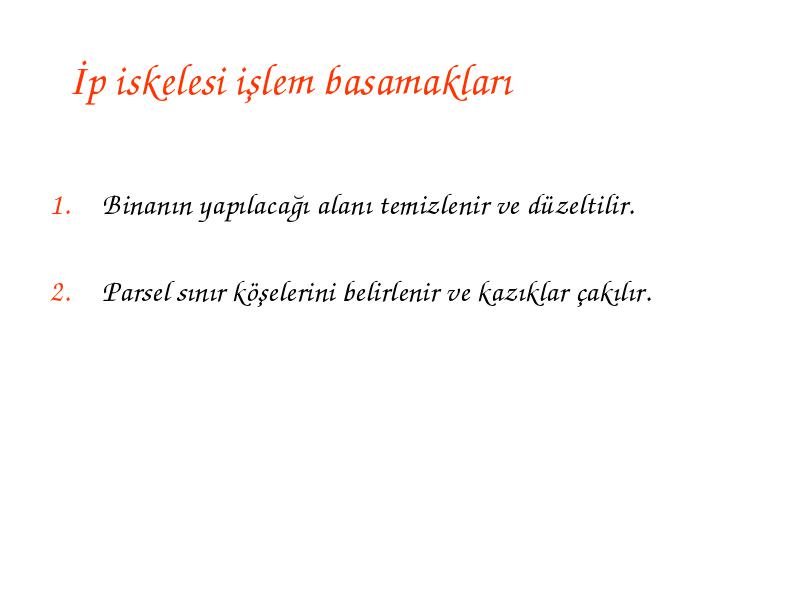 İp iskelesi işlem basamakları

1. Binanın yapılacağı alanı temizlenir ve düzeltilir.

2. Parsel sınır köşelerini belirlenir ve kazıklar çakılır.